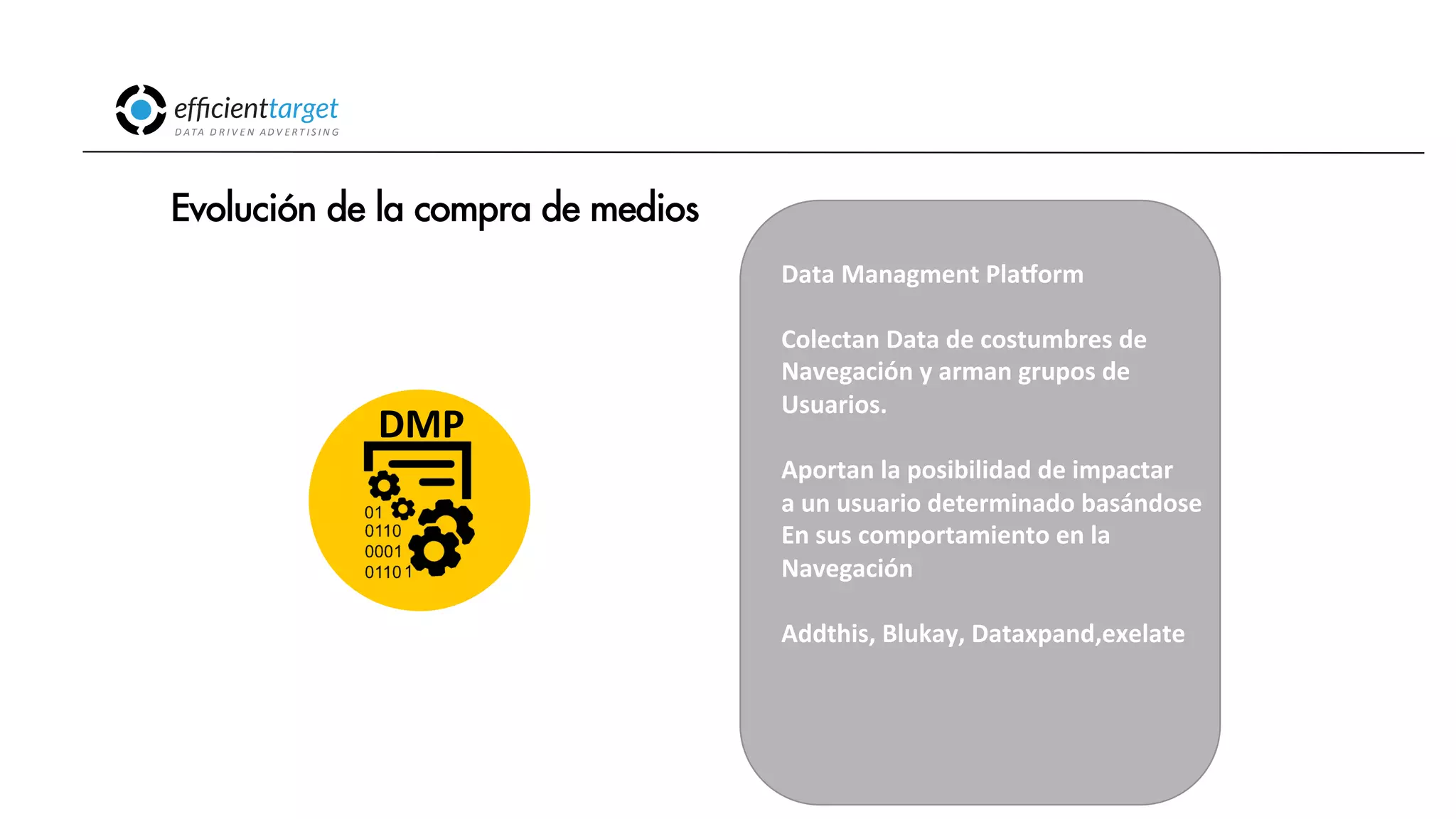 efficienttarget
DATA DRIVEN ADVERTISING

Evolución de la compra de medios

DMP
01
0110
0001
01101

Data Managment Platform

Colectan Data de costumbres de Navegación y arman grupos de Usuarios.

Aportan la posibilidad de impactar a un usuario determinado basándose En sus comportamiento en la Navegación

Addthis, Blukay, Dataxpand,exelate